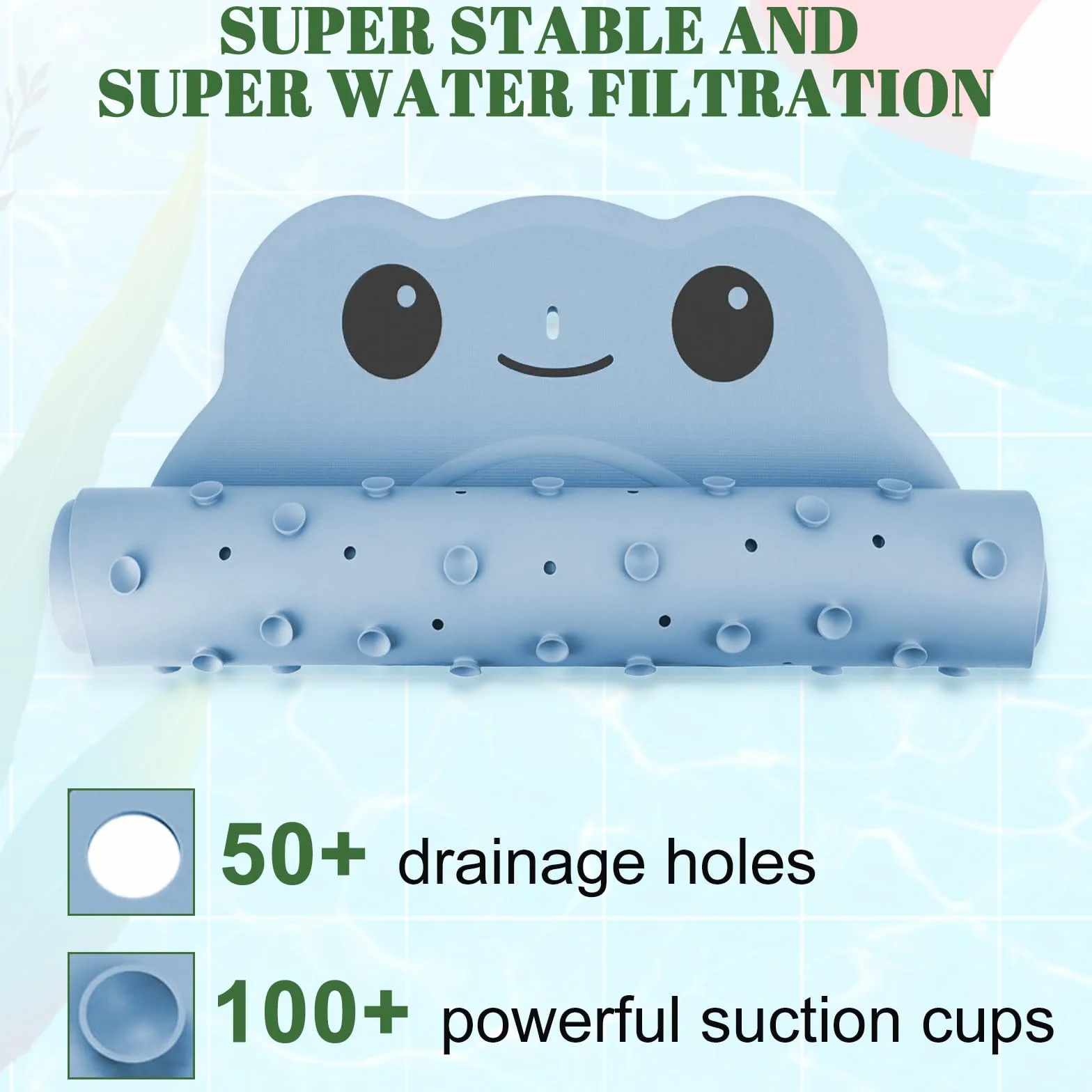 SUPER STABLE AND
SUPER WATER FILTRATION

50+ drainage holes

100+ powerful suction cups